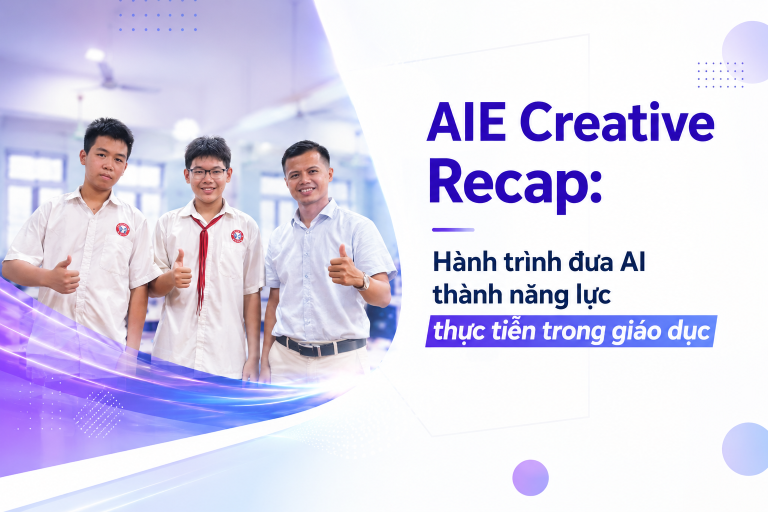 AIE Creative Recap:

Hành trình đưa AI thành năng lực thực tiễn trong giáo dục